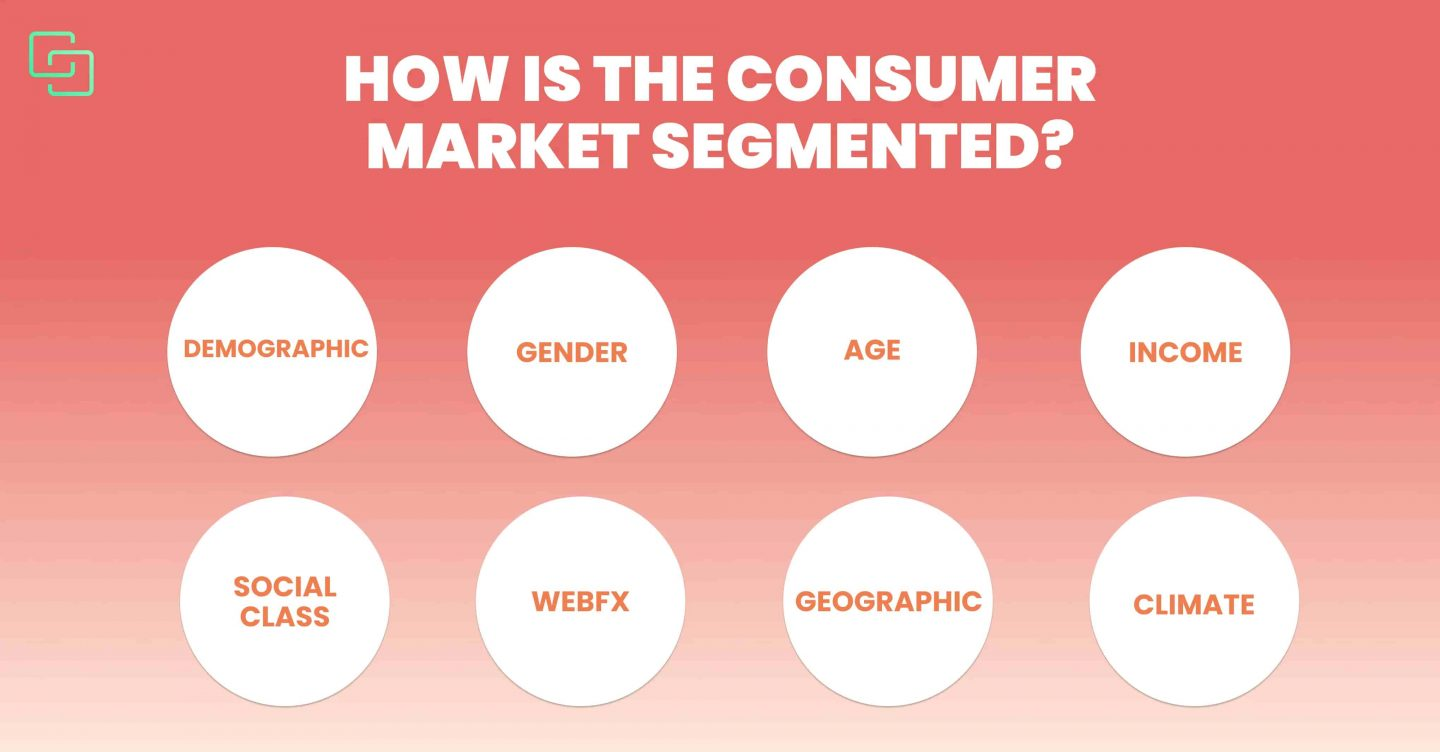 HOW IS THE CONSUMER MARKET SEGMENTED?

DEMOGRAPHIC

GENDER

AGE

INCOME

SOCIAL CLASS

WEBFX

GEOGRAPHIC

CLIMATE